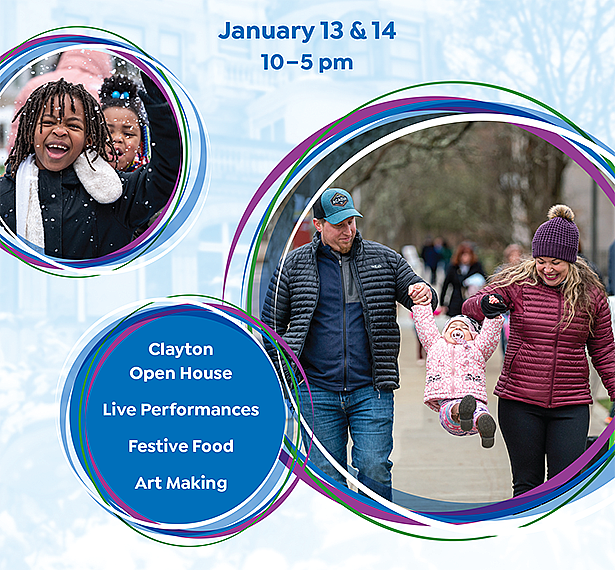 January 13 & 14
10–5 pm

Clayton
Open House

Live Performances

Festive Food

Art Making